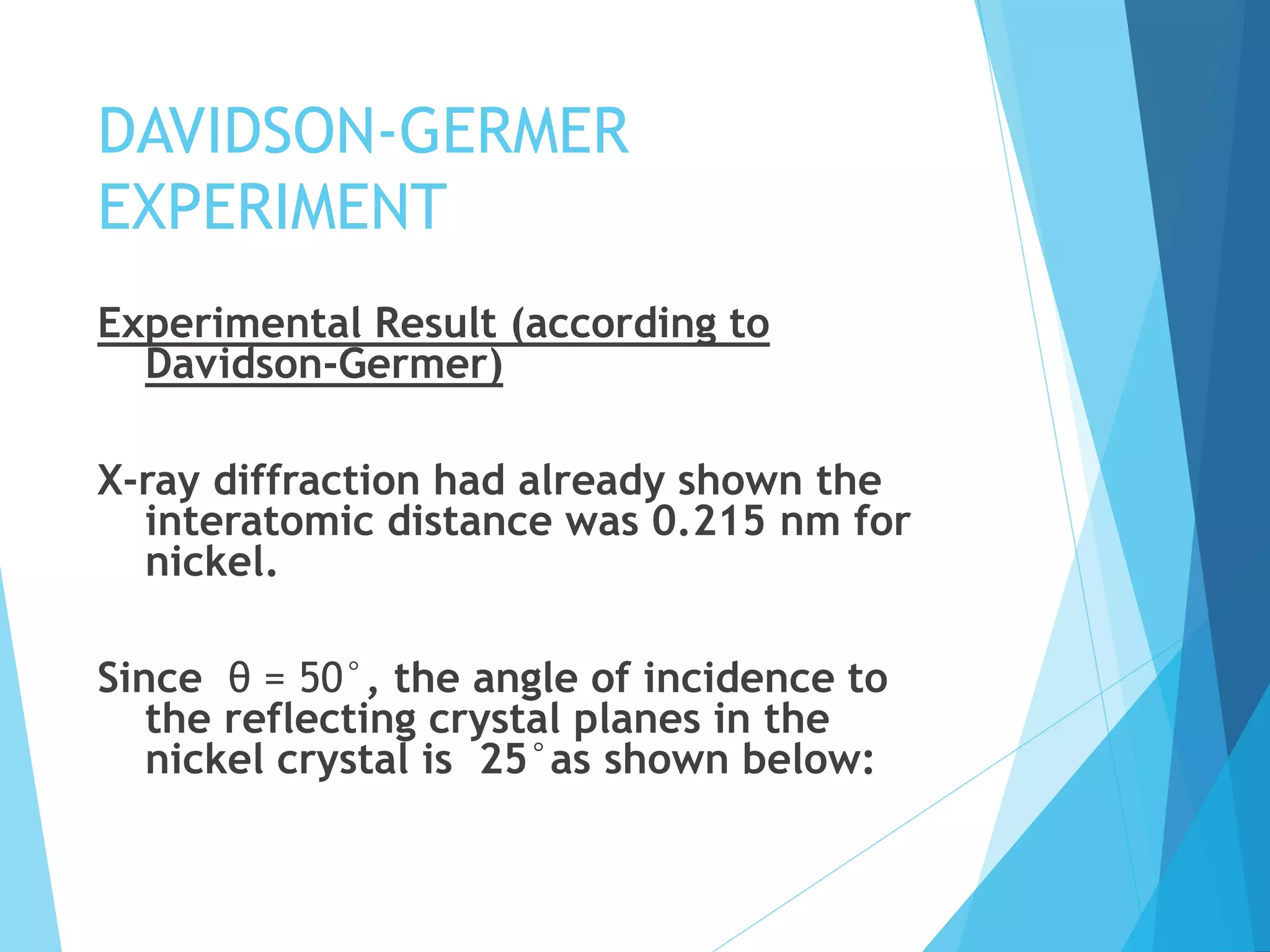 DAVIDSON-GERMER EXPERIMENT

Experimental Result (according to Davidson-Germer)

X-ray diffraction had already shown the interatomic distance was 0.215 nm for nickel.

Since $\theta = 50^\circ$, the angle of incidence to the reflecting crystal planes in the nickel crystal is $25^\circ$ as shown below: